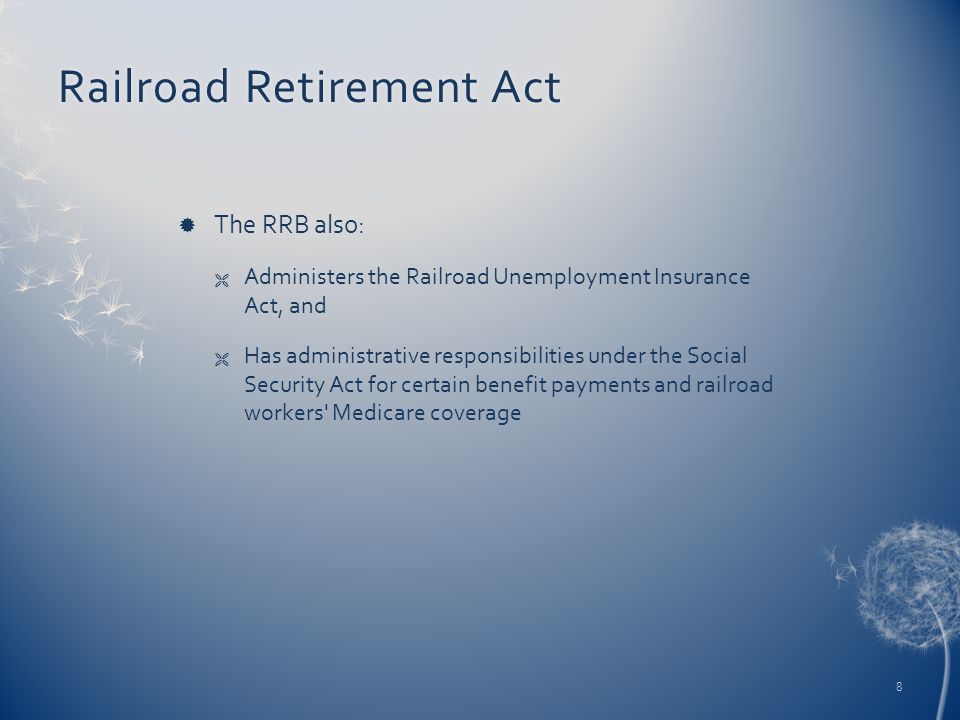 Railroad Retirement Act

The RRB also:

Administers the Railroad Unemployment Insurance Act, and

Has administrative responsibilities under the Social Security Act for certain benefit payments and railroad workers' Medicare coverage

8